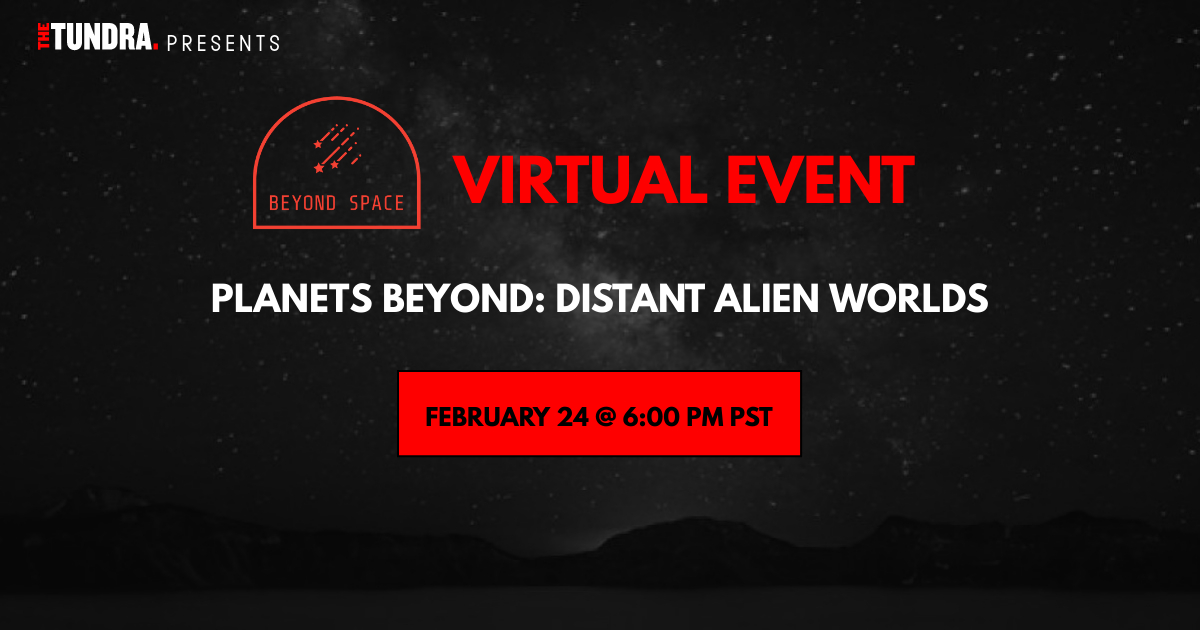 THE TUNDRA. PRESENTS

BEYOND SPACE

VIRTUAL EVENT

PLANETS BEYOND: DISTANT ALIEN WORLDS

FEBRUARY 24 @ 6:00 PM PST